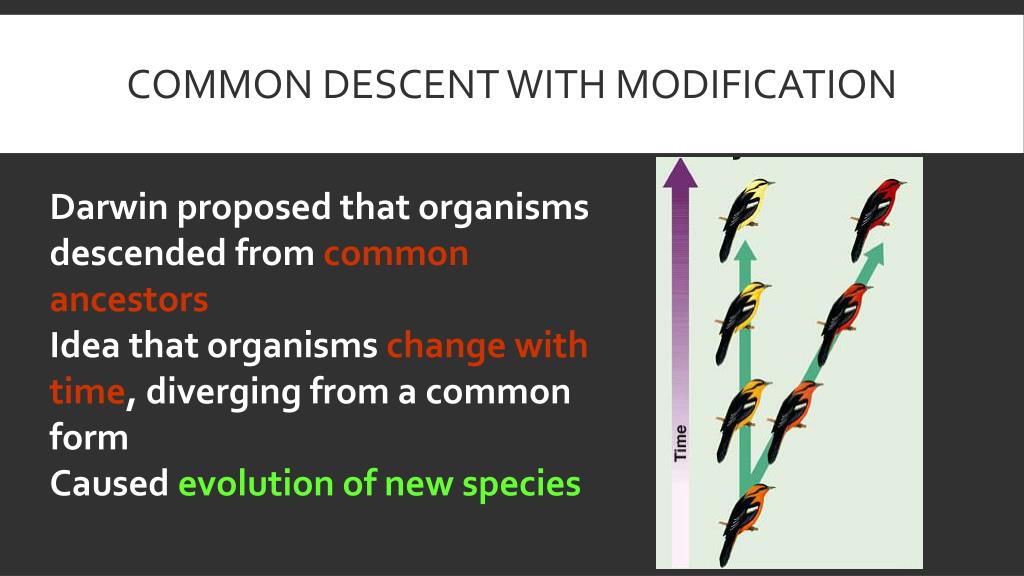 COMMON DESCENT WITH MODIFICATION

Darwin proposed that organisms descended from common ancestors

Idea that organisms change with time, diverging from a common form

Caused evolution of new species

Time